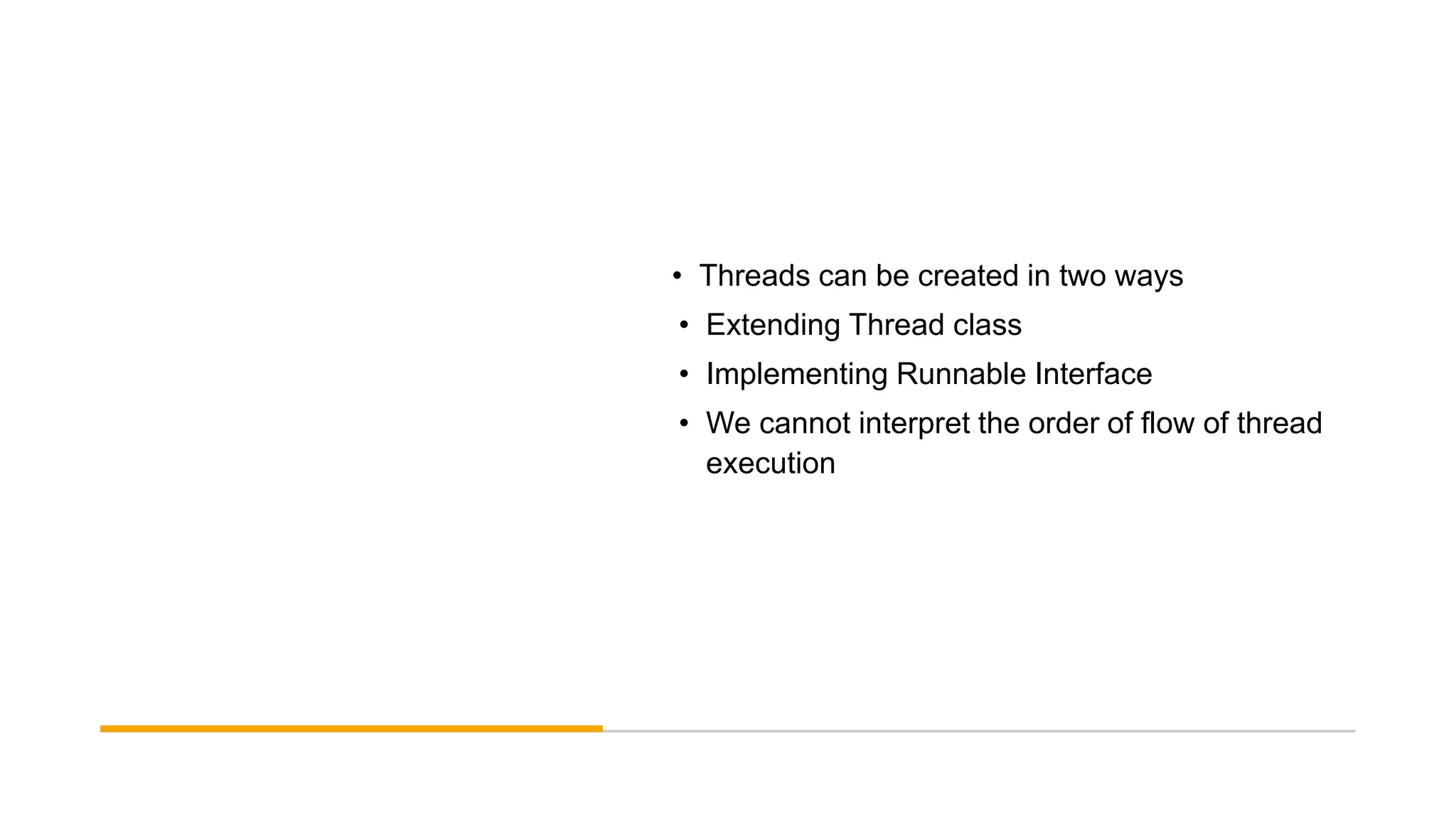 • Threads can be created in two ways
• Extending Thread class
• Implementing Runnable Interface
• We cannot interpret the order of flow of thread execution